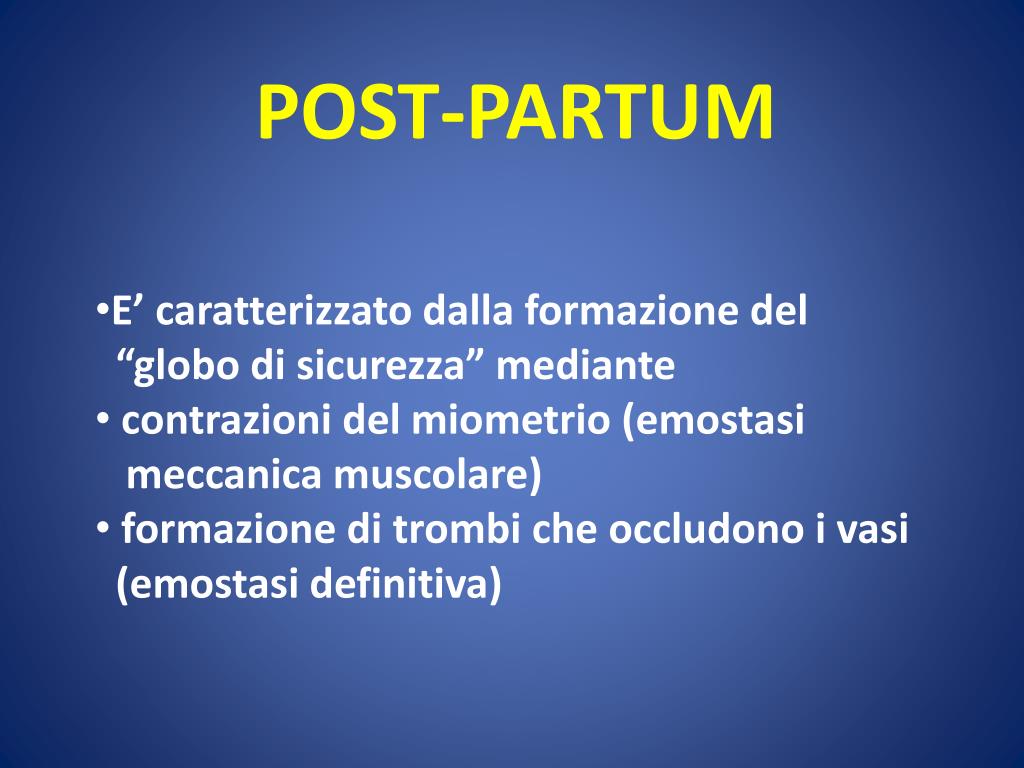 POST-PARTUM

•E’ caratterizzato dalla formazione del “globo di sicurezza” mediante

• contrazioni del miometrio (emostasi meccanica muscolare)

• formazione di trombi che occludono i vasi (emostasi definitiva)